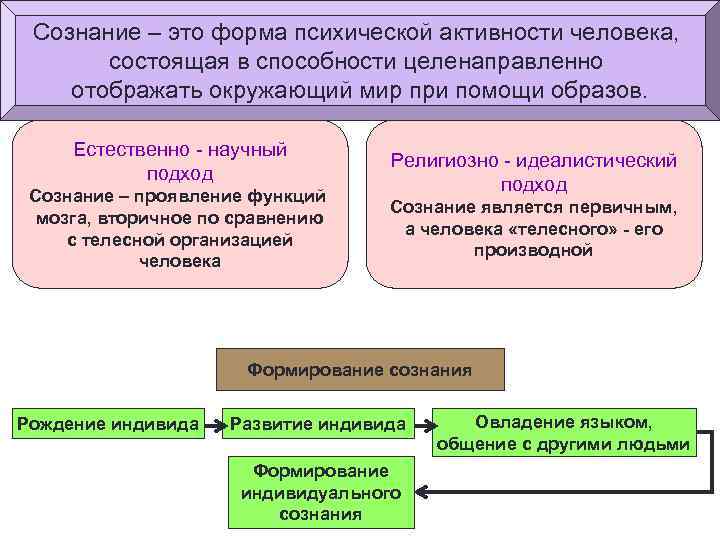 Сознание – это форма психической активности человека, состоящая в способности целенаправленно отображать окружающий мир при помощи образов.

Естественно - научный подход
Сознание – проявление функций мозга, вторичное по сравнению с телесной организацией человека

Религиозно - идеалистический подход
Сознание является первичным, а человека «телесного» - его производной

Формирование сознания

Рождение индивида

Развитие индивида

Овладение языком, общение с другими людьми

Формирование индивидуального сознания